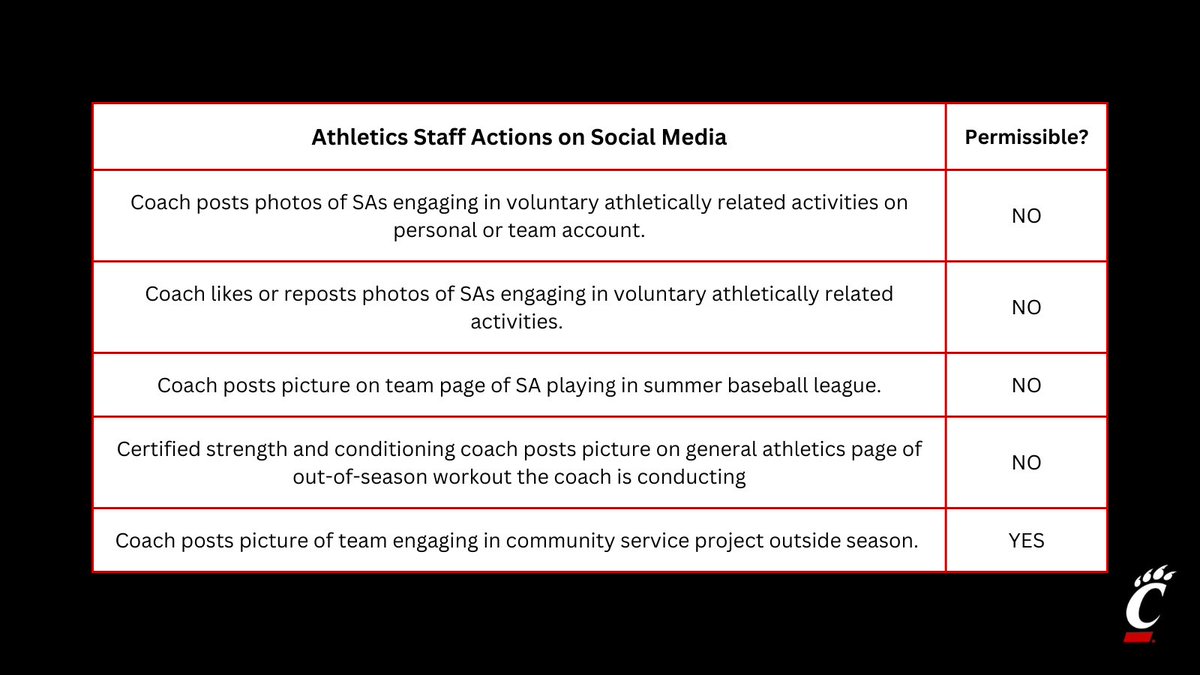 | Athletics Staff Actions on Social Media | Permissible? |
|---|---|
| Coach posts photos of SAs engaging in voluntary athletically related activities on personal or team account. | NO |
| Coach likes or reposts photos of SAs engaging in voluntary athletically related activities. | NO |
| Coach posts picture on team page of SA playing in summer baseball league. | NO |
| Certified strength and conditioning coach posts picture on general athletics page of out-of-season workout the coach is conducting | NO |
| Coach posts picture of team engaging in community service project outside season. | YES |

C